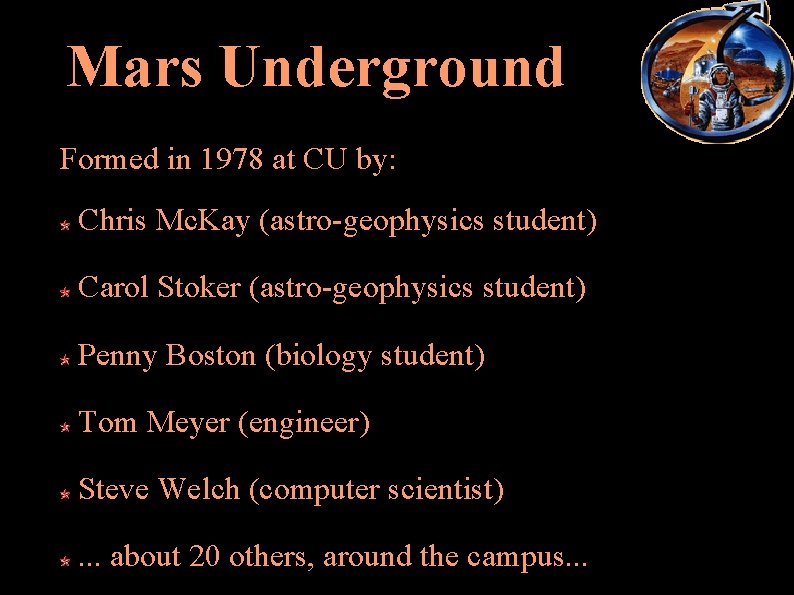 Mars Underground

Formed in 1978 at CU by:

Chris McKay (astro-geophysics student)

Carol Stoker (astro-geophysics student)

Penny Boston (biology student)

Tom Meyer (engineer)

Steve Welch (computer scientist)

... about 20 others, around the campus...